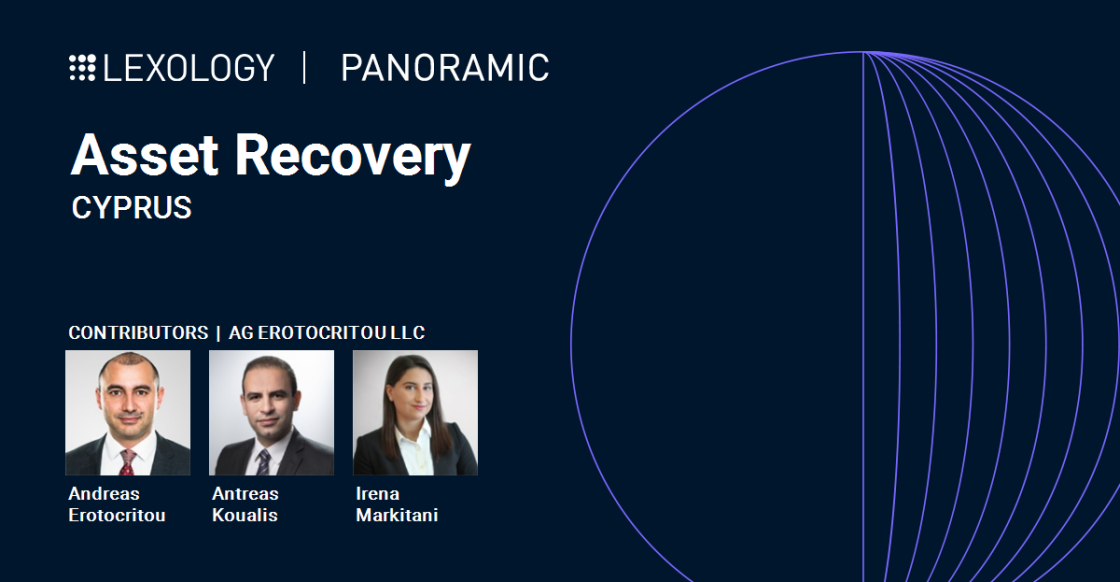 LEXOLOGY | PANORAMIC

Asset Recovery
CYPRUS

CONTRIBUTORS | AG EROTOCRITOU LLC

Andreas Erotocritou

Antreas Koualis

Irena Markitani